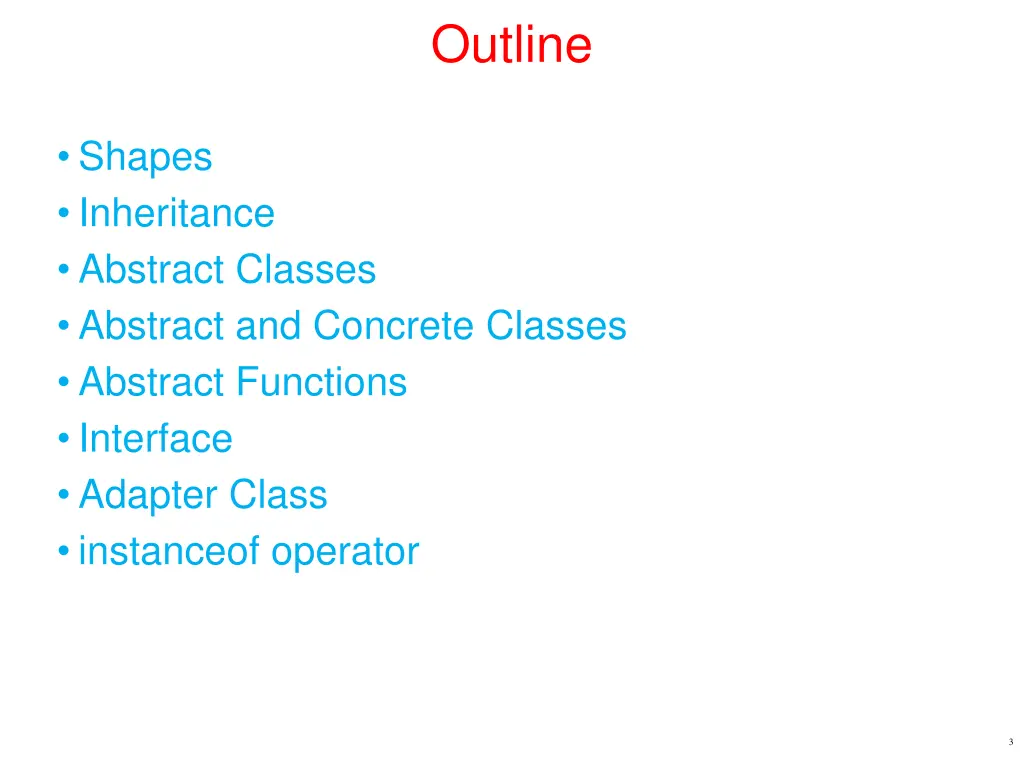 Outline

• Shapes
• Inheritance
• Abstract Classes
• Abstract and Concrete Classes
• Abstract Functions
• Interface
• Adapter Class
• instanceof operator

3